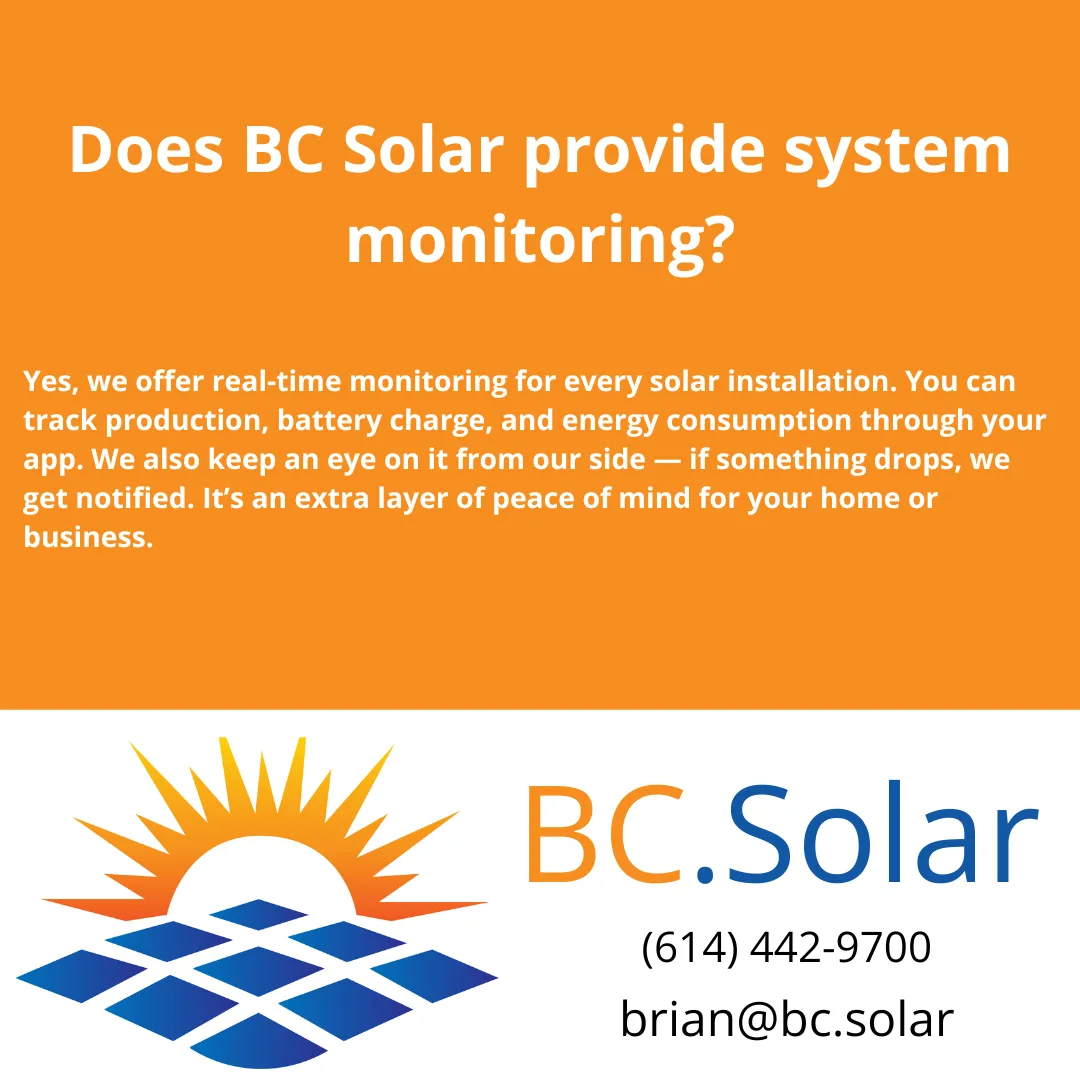 Does BC Solar provide system monitoring?

Yes, we offer real-time monitoring for every solar installation. You can track production, battery charge, and energy consumption through your app. We also keep an eye on it from our side — if something drops, we get notified. It’s an extra layer of peace of mind for your home or business.

BC.Solar

(614) 442-9700

brian@bc.solar